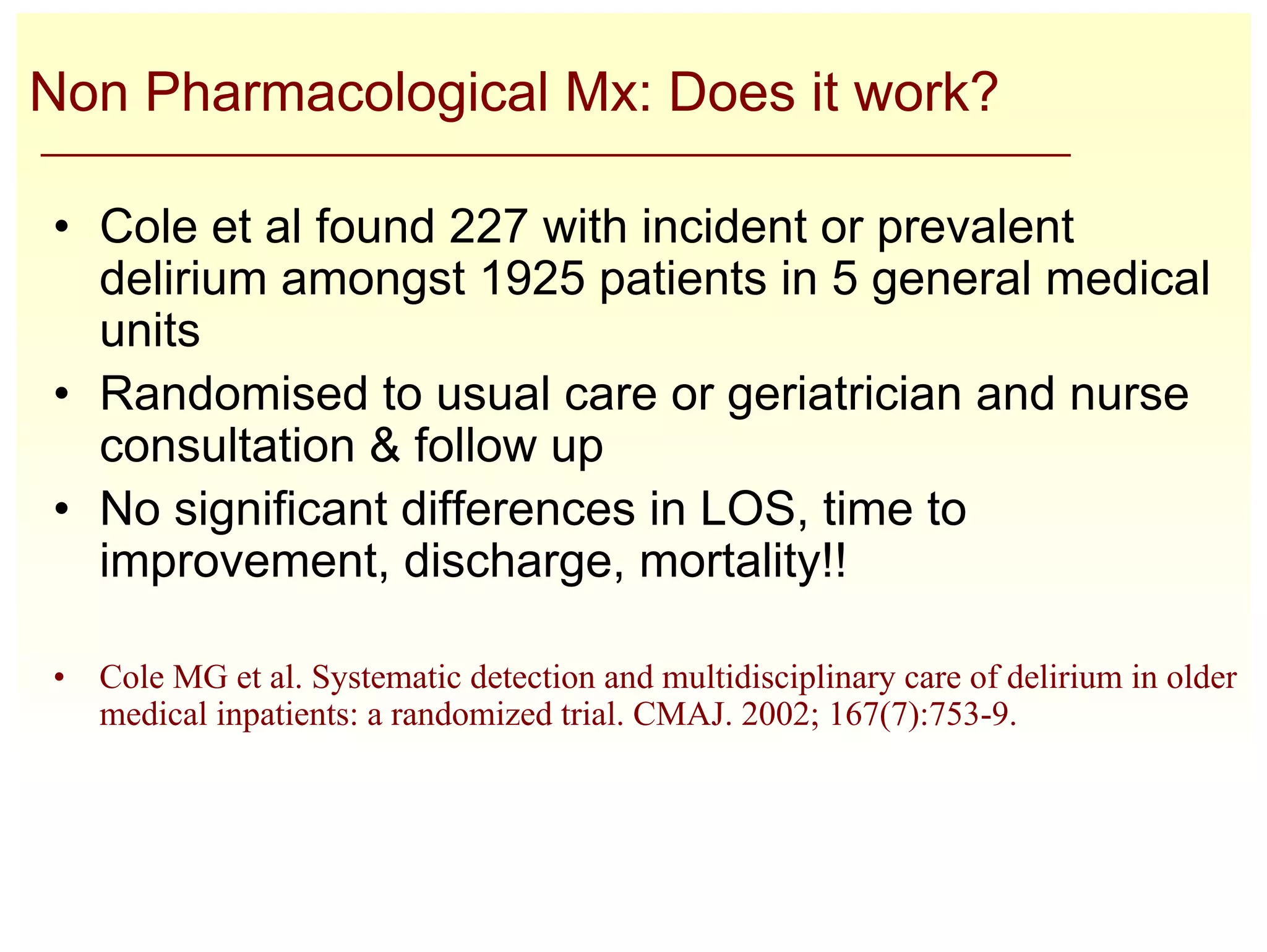 Non Pharmacological Mx: Does it work?

• Cole et al found 227 with incident or prevalent delirium amongst 1925 patients in 5 general medical units

• Randomised to usual care or geriatrician and nurse consultation & follow up

• No significant differences in LOS, time to improvement, discharge, mortality!!

• Cole MG et al. Systematic detection and multidisciplinary care of delirium in older medical inpatients: a randomized trial. CMAJ. 2002; 167(7):753-9.